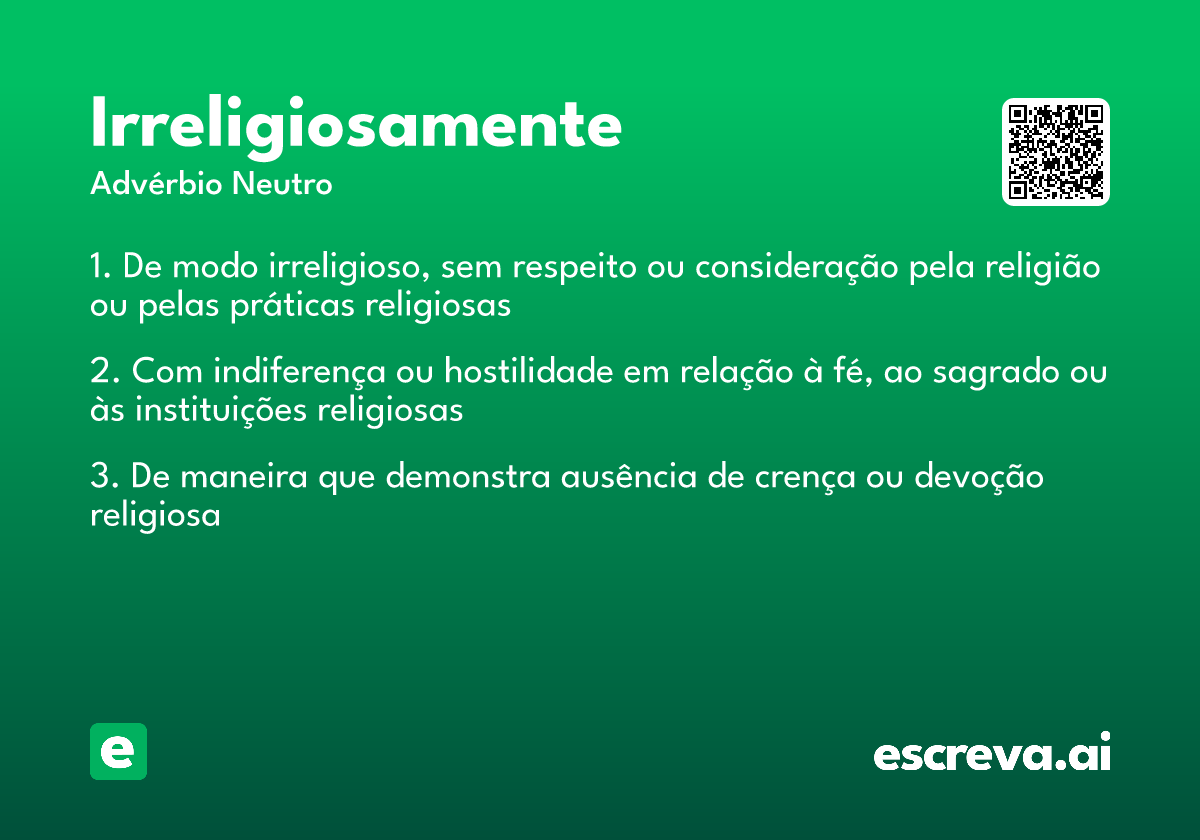 Irreligiosamente
Advérbio Neutro

1. De modo irreligioso, sem respeito ou consideração pela religião ou pelas práticas religiosas

2. Com indiferença ou hostilidade em relação à fé, ao sagrado ou às instituições religiosas

3. De maneira que demonstra ausência de crença ou devoção religiosa

e

escreva.ai